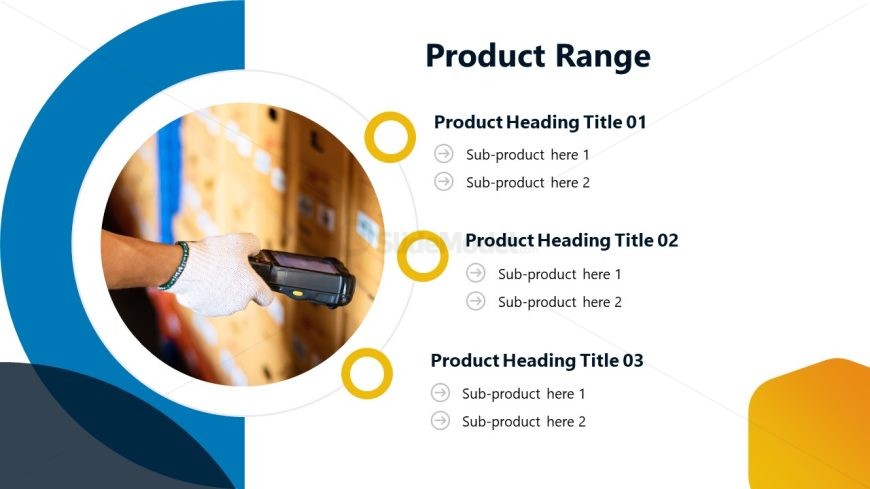 Product Range

Product Heading Title 01

Sub-product here 1

Sub-product here 2

Product Heading Title 02

Sub-product here 1

Sub-product here 2

Product Heading Title 03

Sub-product here 1

Sub-product here 2